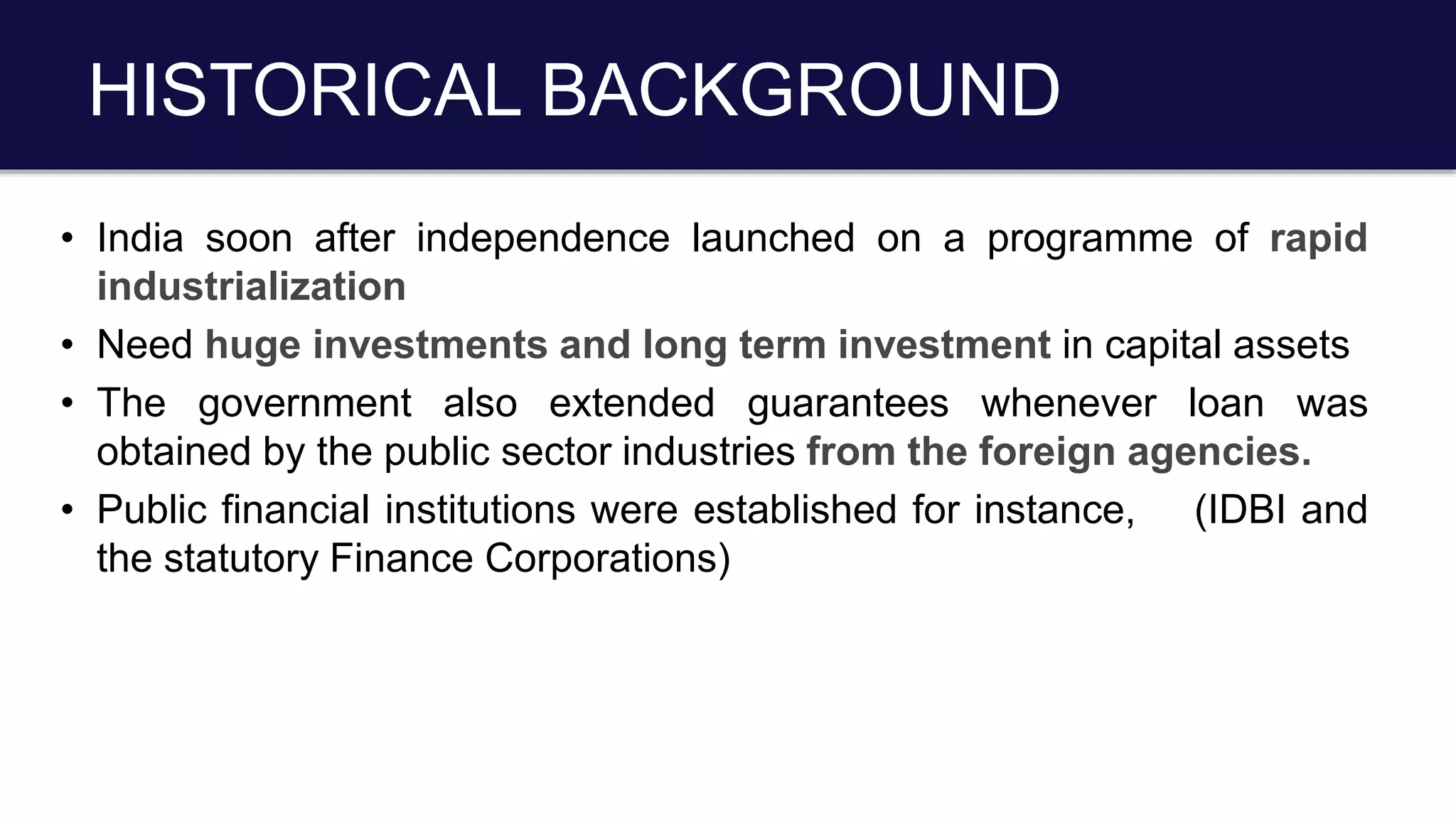 HISTORICAL BACKGROUND

• India soon after independence launched on a programme of rapid industrialization

• Need huge investments and long term investment in capital assets

• The government also extended guarantees whenever loan was obtained by the public sector industries from the foreign agencies.

• Public financial institutions were established for instance, (IDBI and the statutory Finance Corporations)